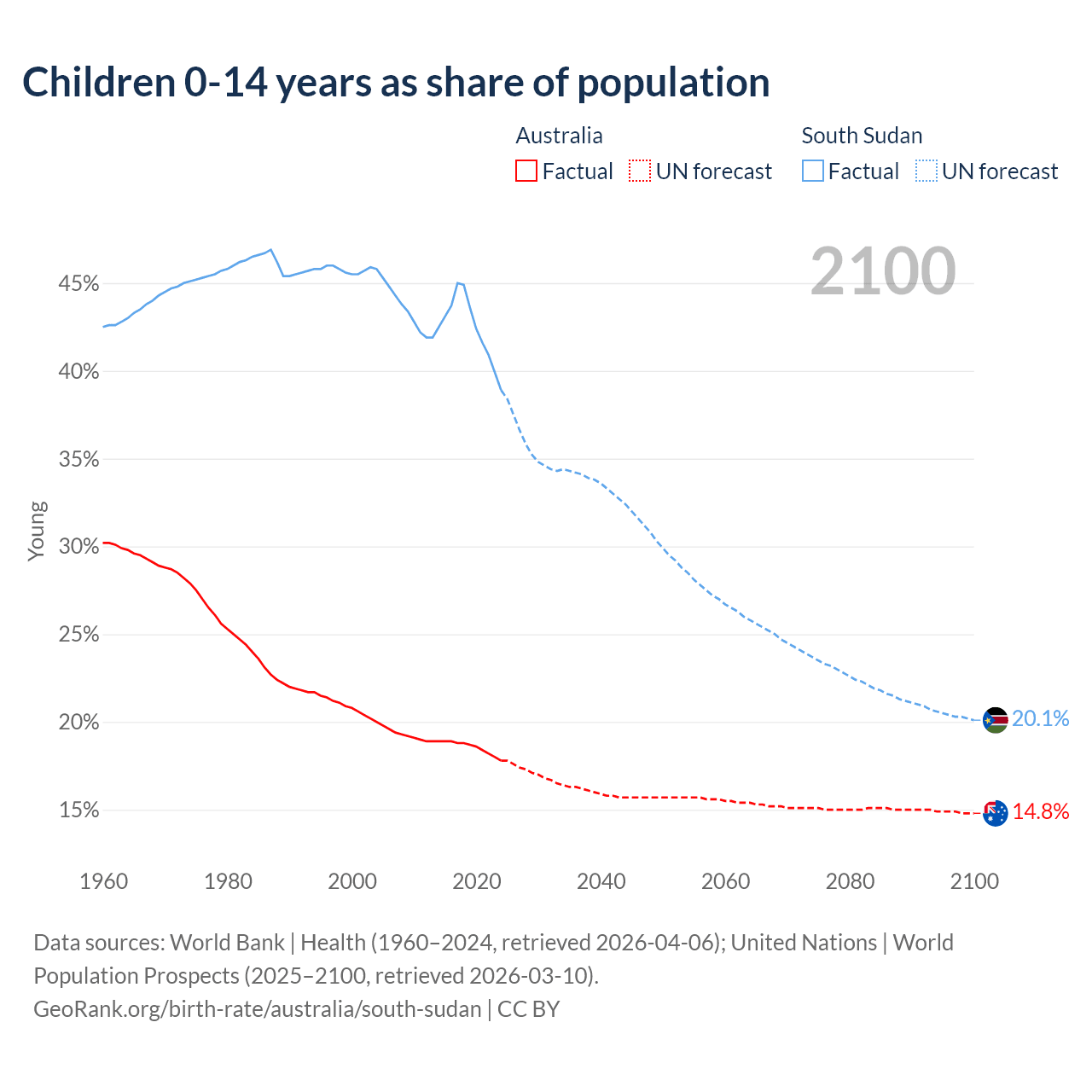 Children 0-14 years as share of population

Australia
Factual UN forecast

South Sudan
Factual UN forecast

2100

Young

45%
40%
35%
30%
25%
20%
15%

20.1%
14.8%

1960 1980 2000 2020 2040 2060 2080 2100

Data sources: World Bank | Health (1960–2024, retrieved 2026-04-06); United Nations | World Population Prospects (2025–2100, retrieved 2026-03-10).
GeoRank.org/birth-rate/australia/south-sudan | CC BY